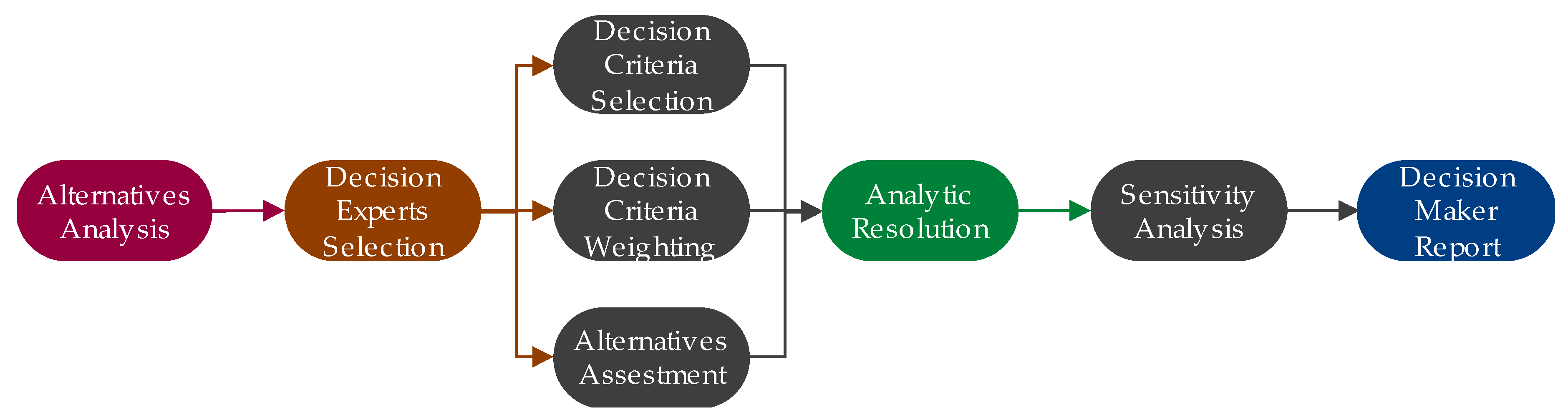 Alternatives Analysis

Decision Experts Selection

Decision Criteria Selection

Decision Criteria Weighting

Alternatives Assestment

Analytic Resolution

Sensitivity Analysis

Decision Maker Report